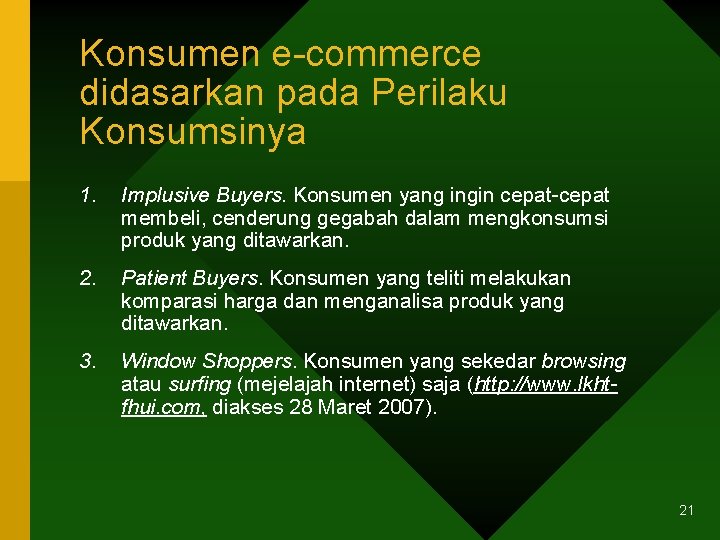 Konsumen e-commerce didasarkan pada Perilaku Konsumsinya

1. Implusive Buyers. Konsumen yang ingin cepat-cepat membeli, cenderung gegabah dalam mengkonsumsi produk yang ditawarkan.

2. Patient Buyers. Konsumen yang teliti melakukan komparasi harga dan menganalisa produk yang ditawarkan.

3. Window Shoppers. Konsumen yang sekedar browsing atau surfing (mejelajah internet) saja (http://www.lkht-fhui.com, diakses 28 Maret 2007).

21